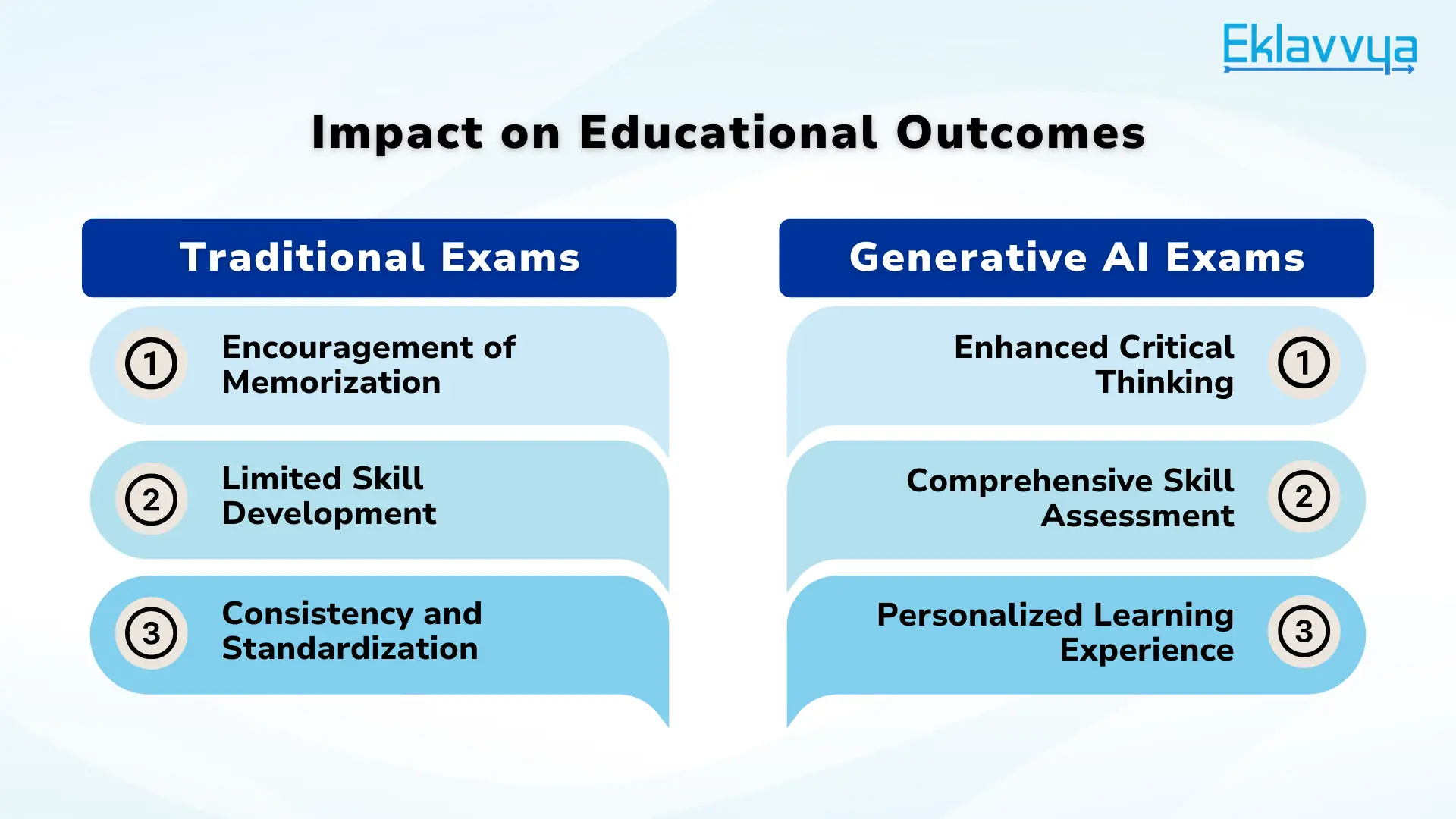 Eklavvya

Impact on Educational Outcomes

Traditional Exams

1 Encouragement of Memorization

2 Limited Skill Development

3 Consistency and Standardization

Generative AI Exams

Enhanced Critical Thinking 1

Comprehensive Skill Assessment 2

Personalized Learning Experience 3